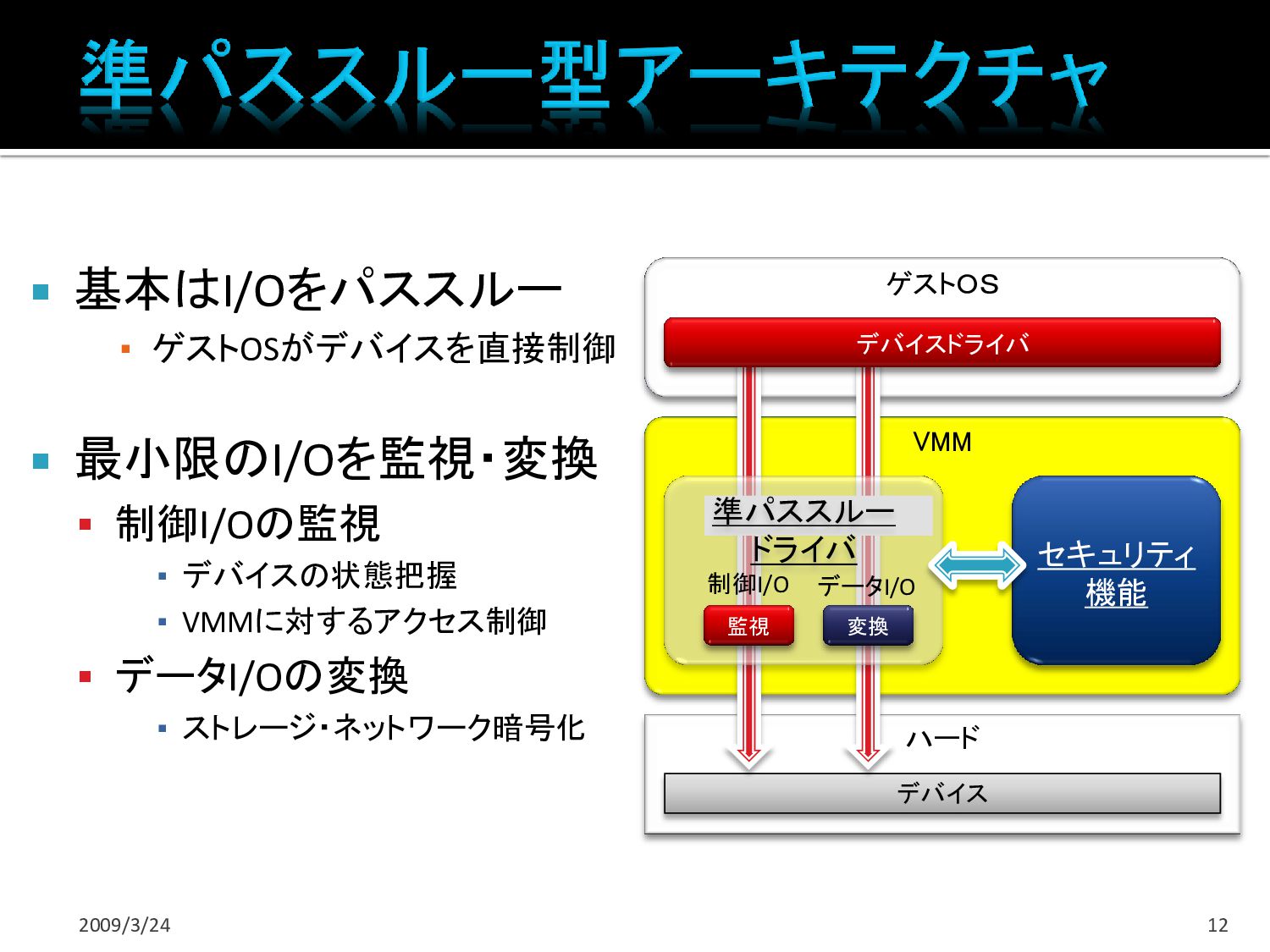 準パススルー型アーキテクチャ

基本はI/Oをパススルー
ゲストOSがデバイスを直接制御

最小限のI/Oを監視・変換
制御I/Oの監視
デバイスの状態把握
VMMに対するアクセス制御
データI/Oの変換
ストレージ・ネットワーク暗号化

ゲストOS
デバイスドライバ
VMM
準パススルードライバ
制御I/O
データI/O
監視
変換
セキュリティ機能
ハード
デバイス

2009/3/24
12